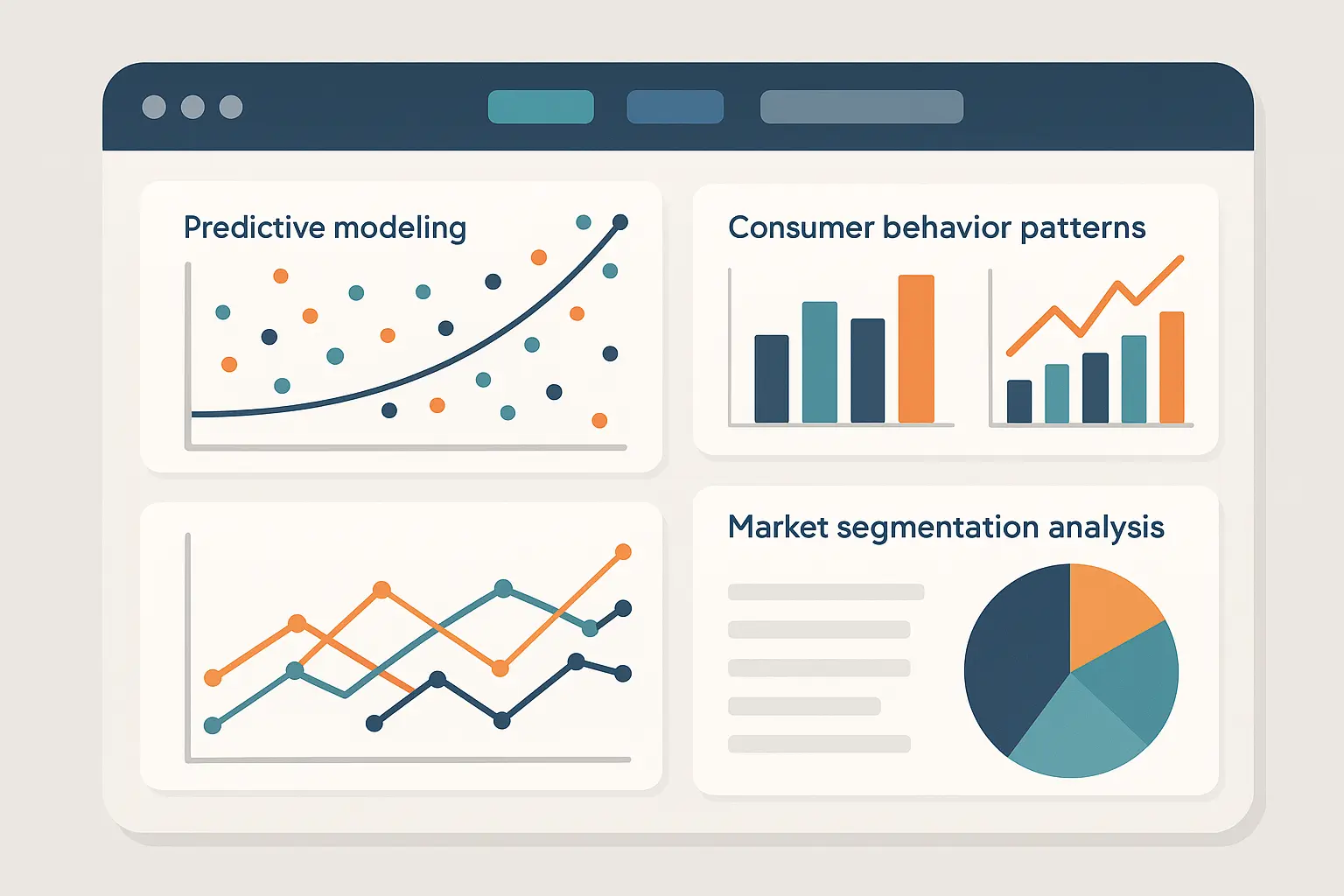 Predictive modeling

Consumer behavior patterns

Market segmentation analysis